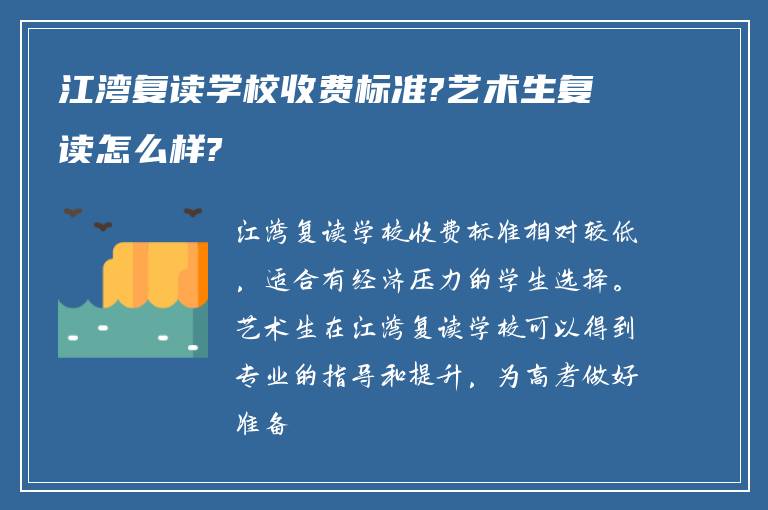 江湾复读学校收费标准?艺术生复读怎么样?

江湾复读学校收费标准相对较低，适合有经济压力的学生选择。艺术生在江湾复读学校可以得到专业的指导和提升，为高考做好准备